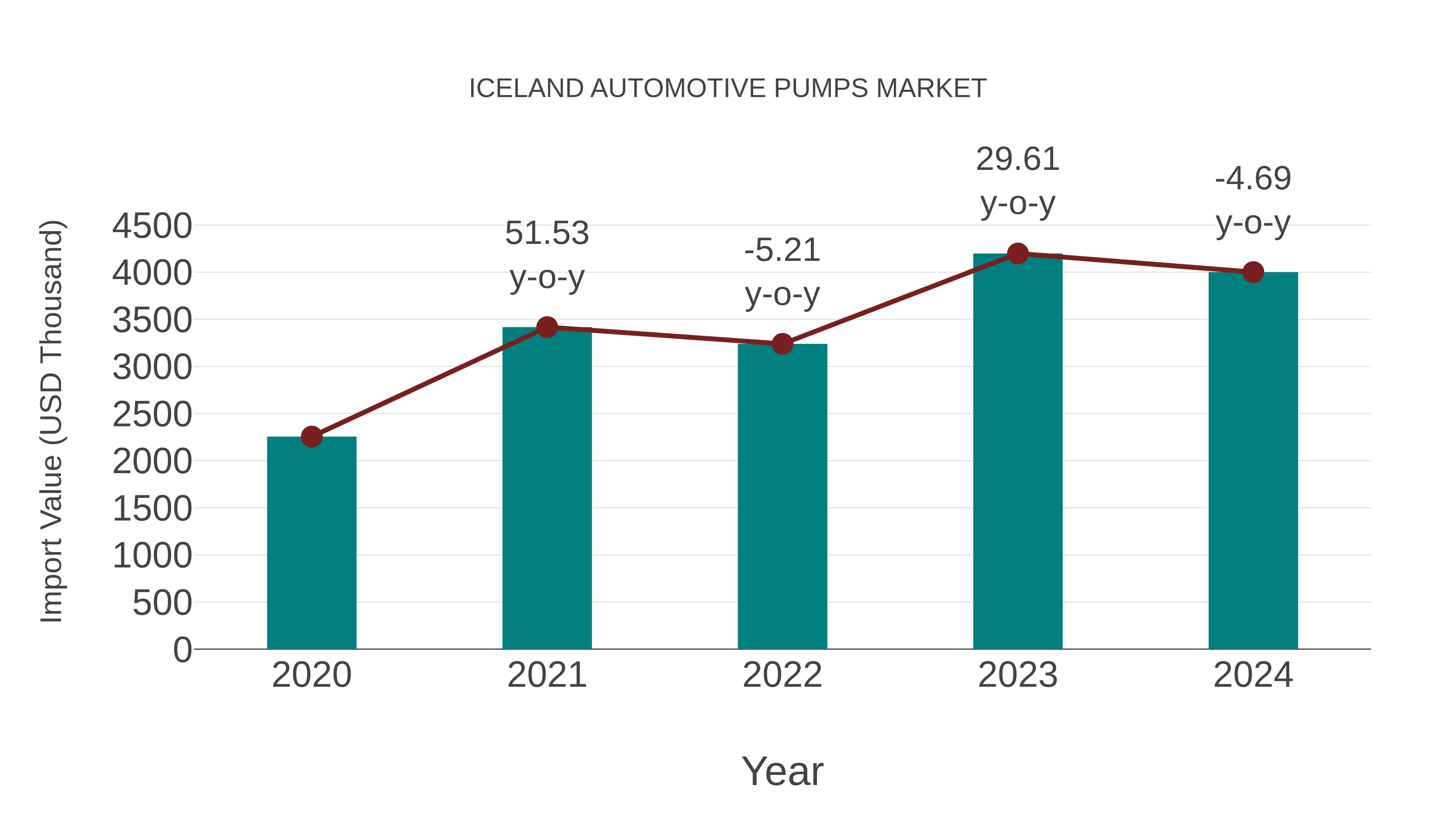 ICELAND AUTOMOTIVE PUMPS MARKET

Import Value (USD Thousand)

4500
4000
3500
3000
2500
2000
1500
1000
500
0

51.53 y-o-y
-5.21 y-o-y
29.61 y-o-y
-4.69 y-o-y

2020
2021
2022
2023
2024

Year